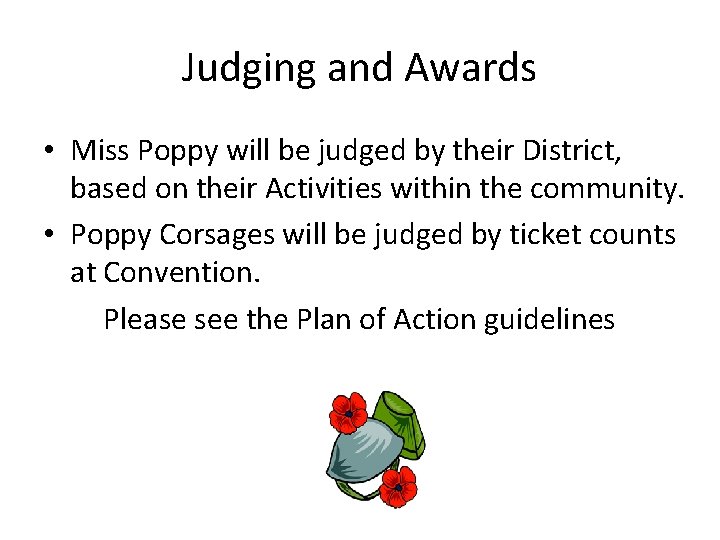 Judging and Awards

• Miss Poppy will be judged by their District, based on their Activities within the community.
• Poppy Corsages will be judged by ticket counts at Convention.

Please see the Plan of Action guidelines